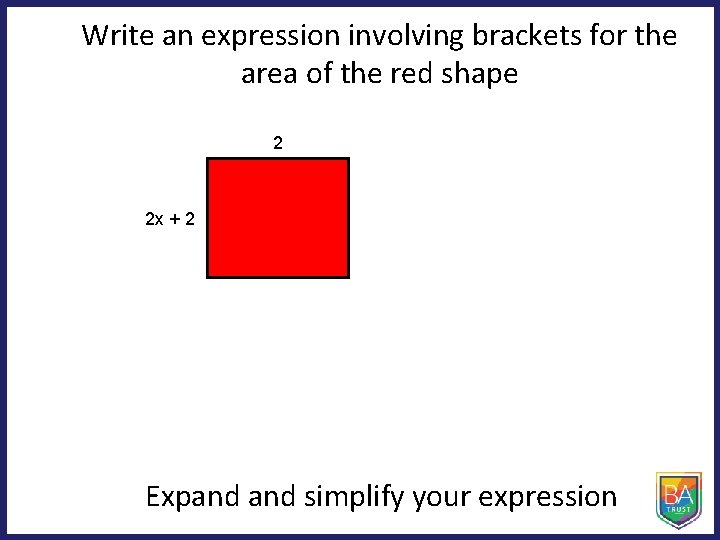 Write an expression involving brackets for the area of the red shape

2

$2x + 2$

Expand and simplify your expression

BA
TRUST